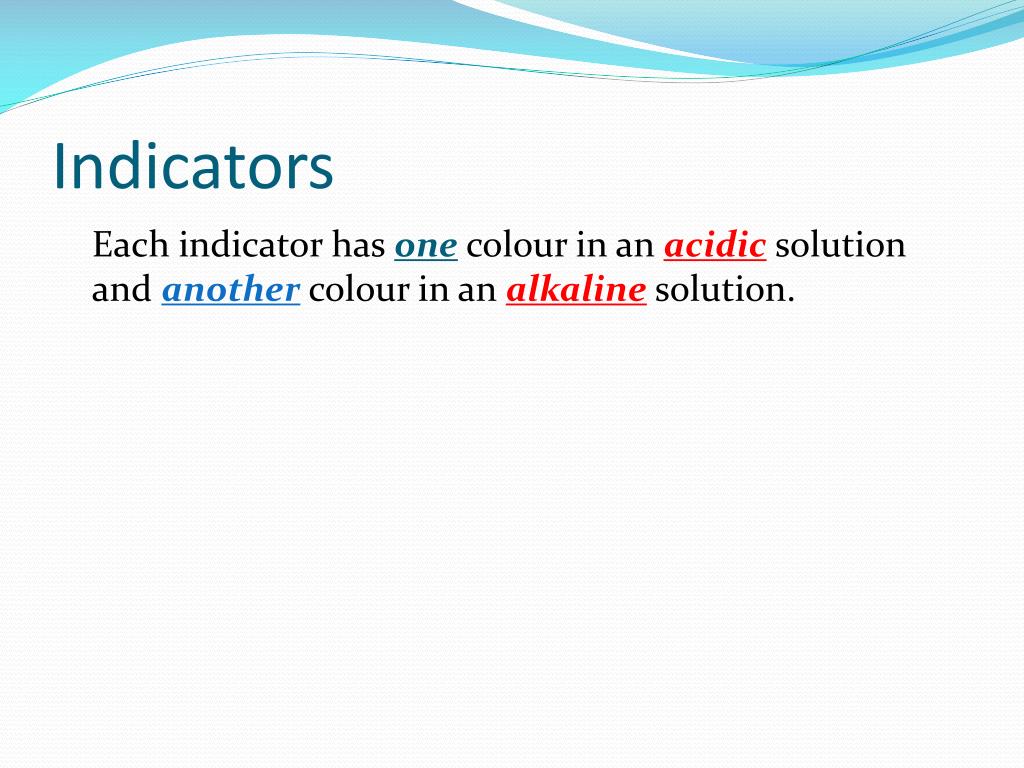 Indicators

Each indicator has one colour in an acidic solution and another colour in an alkaline solution.